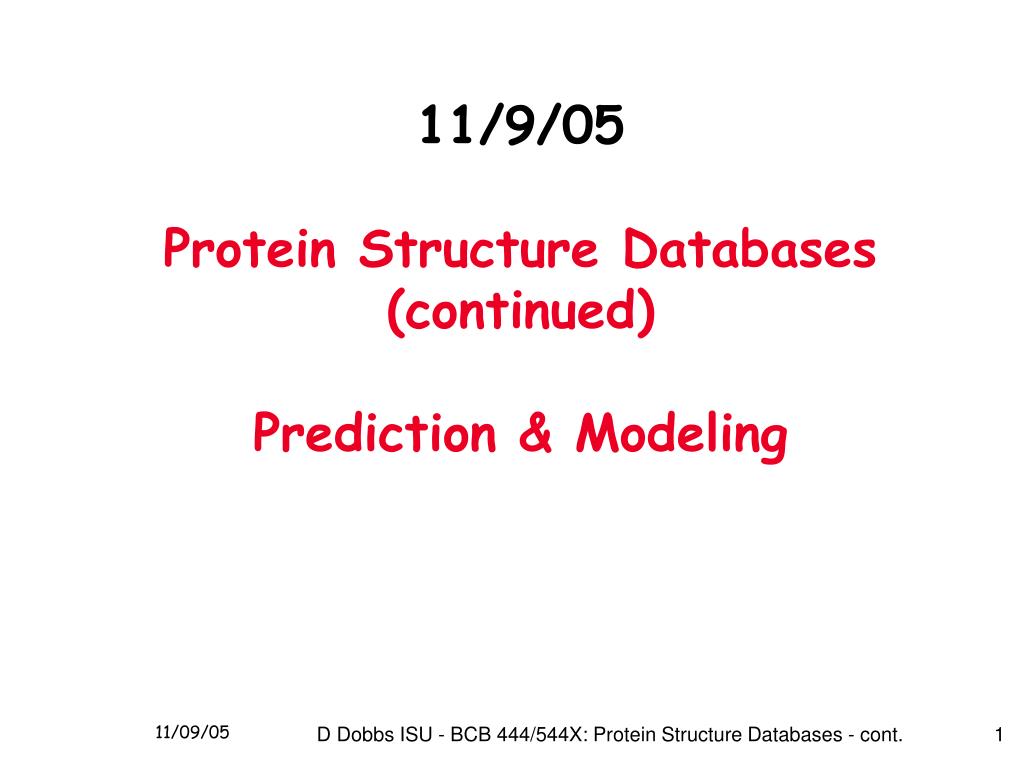 11/9/05

Protein Structure Databases (continued)

Prediction & Modeling

11/09/05

D Dobbs ISU - BCB 444/544X: Protein Structure Databases - cont.

1